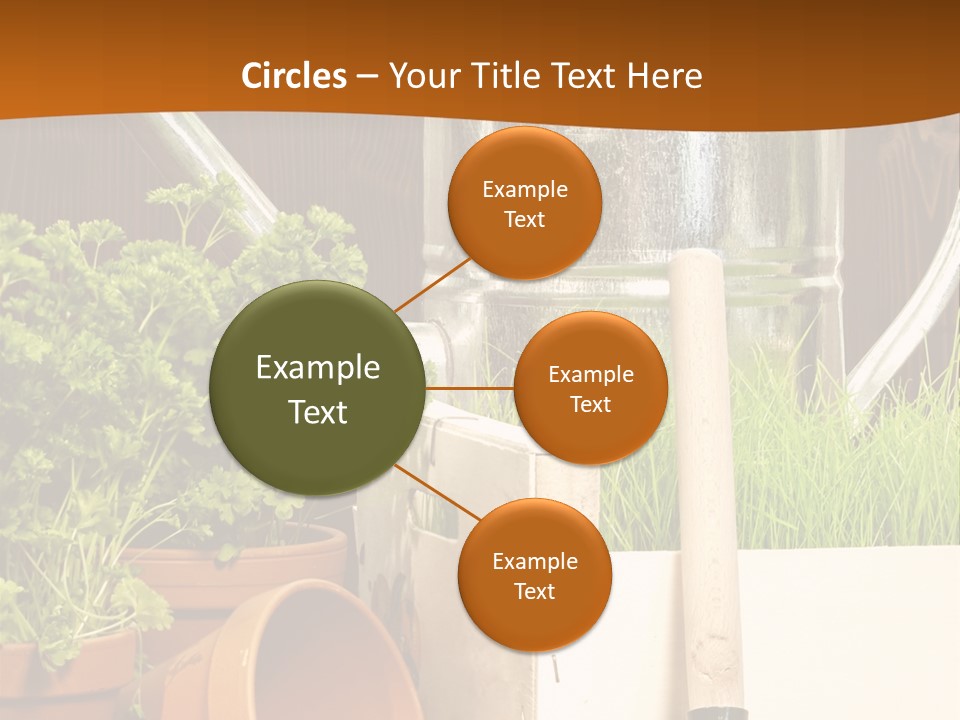 Circles – Your Title Text Here

Example Text

Example Text

Example Text

Example Text